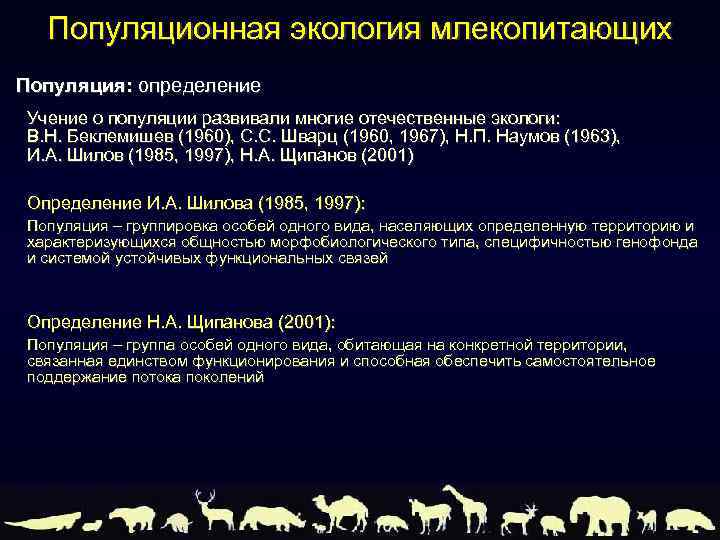 Популяционная экология млекопитающих

Популяция: определение

Учение о популяции развивали многие отечественные экологи: В.Н. Беклемишев (1960), С.С. Шварц (1960, 1967), Н.П. Наумов (1963), И.А. Шилов (1985, 1997), Н.А. Щипанов (2001)

Определение И.А. Шилова (1985, 1997):

Популяция – группировка особей одного вида, населяющих определенную территорию и характеризующихся общностью морфобиологического типа, специфичностью генофонда и системой устойчивых функциональных связей

Определение Н.А. Щипанова (2001):

Популяция – группа особей одного вида, обитающая на конкретной территории, связанная единством функционирования и способная обеспечить самостоятельное поддержание потока поколений